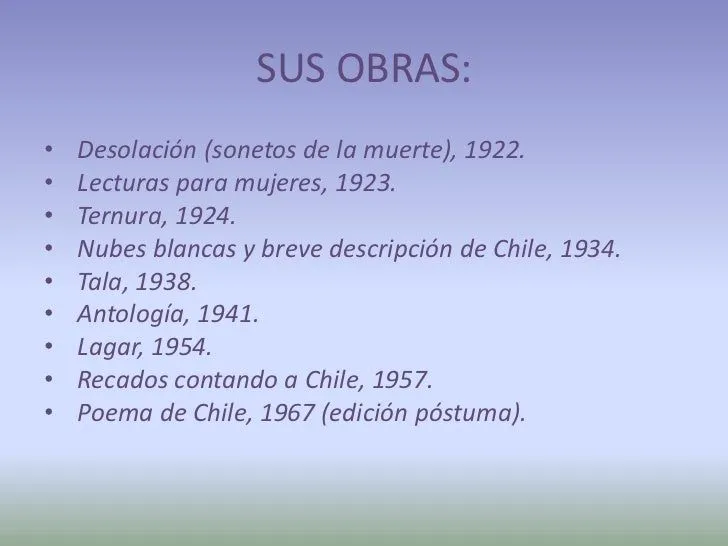 SUS OBRAS:

• Desolación (sonetos de la muerte), 1922.
• Lecturas para mujeres, 1923.
• Ternura, 1924.
• Nubes blancas y breve descripción de Chile, 1934.
• Tala, 1938.
• Antología, 1941.
• Lagar, 1954.
• Recados contando a Chile, 1957.
• Poema de Chile, 1967 (edición póstuma).